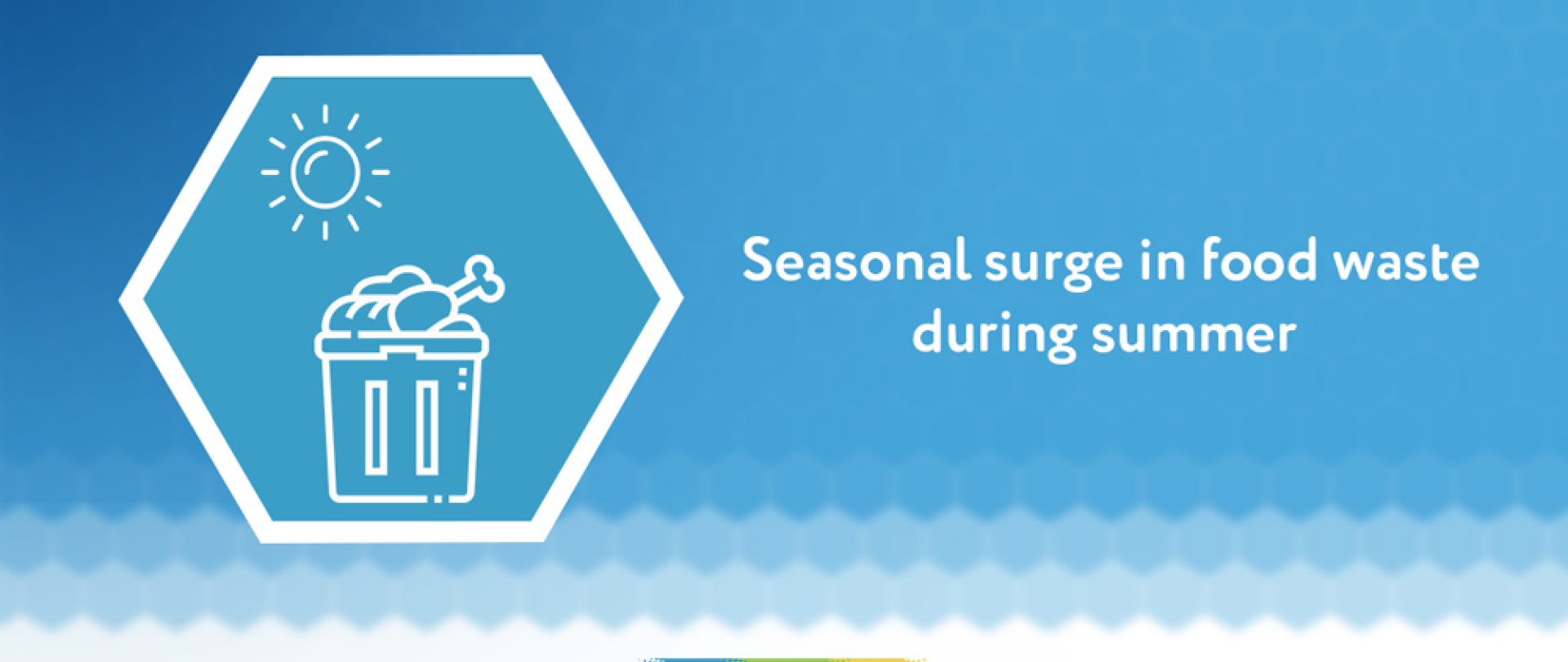 Seasonal surge in food waste during summer